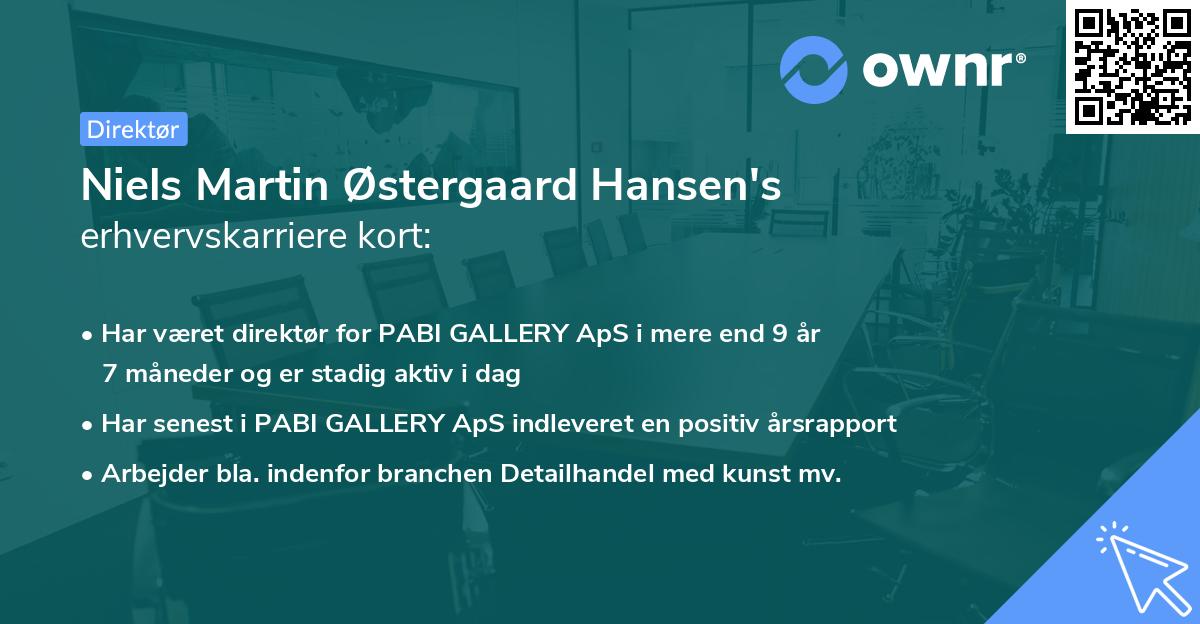 ownr®

Direktør

Niels Martin Østergaard Hansen's
erhvervskarriere kort:

• Har været direktør for PABI GALLERY ApS i mere end 9 år 7 måneder og er stadig aktiv i dag
• Har senest i PABI GALLERY ApS indleveret en positiv årsrapport
• Arbejder bla. indenfor branchen Detailhandel med kunst mv.